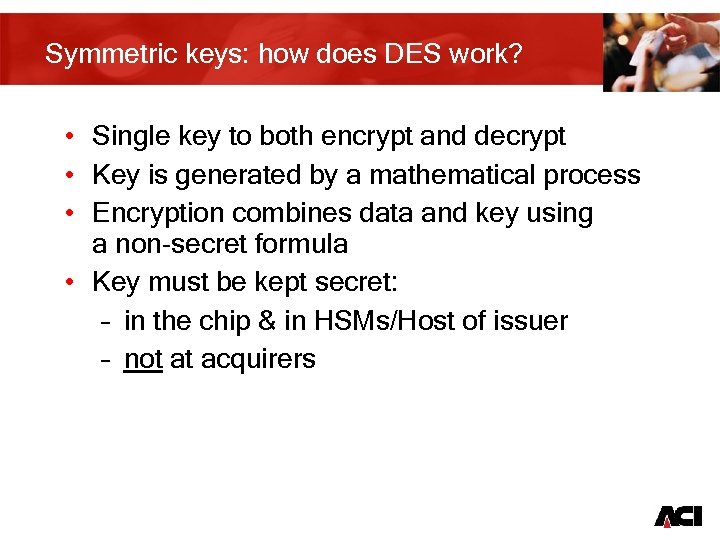 Symmetric keys: how does DES work?

• Single key to both encrypt and decrypt
• Key is generated by a mathematical process
• Encryption combines data and key using a non-secret formula
• Key must be kept secret:
 – in the chip & in HSMs/Host of issuer
 – not at acquirers

ACI